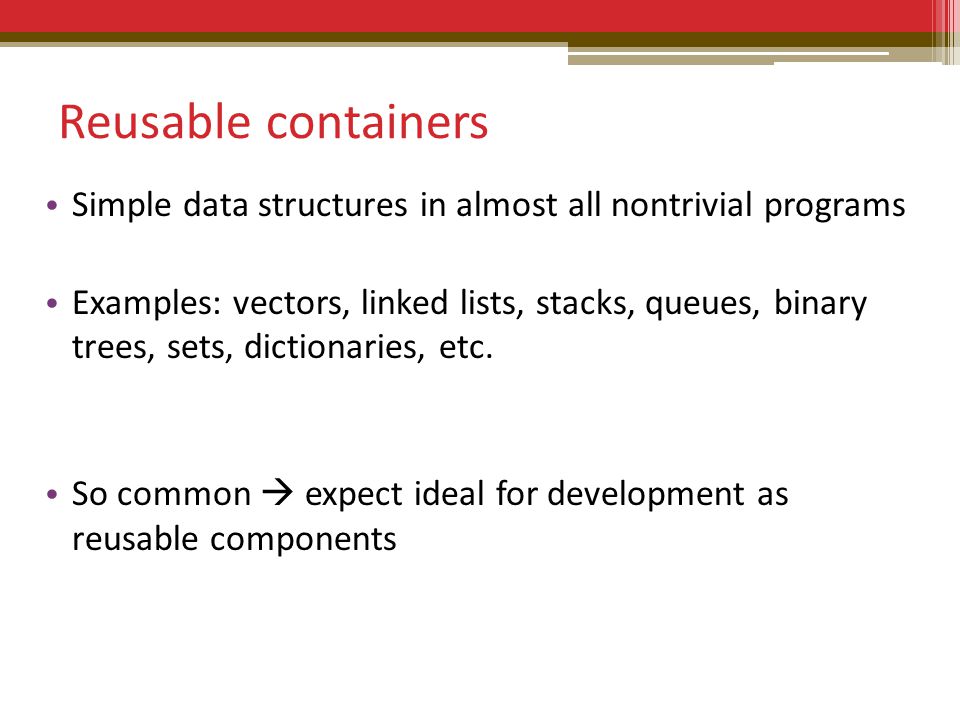 Reusable containers

• Simple data structures in almost all nontrivial programs

• Examples: vectors, linked lists, stacks, queues, binary trees, sets, dictionaries, etc.

• So common → expect ideal for development as reusable components